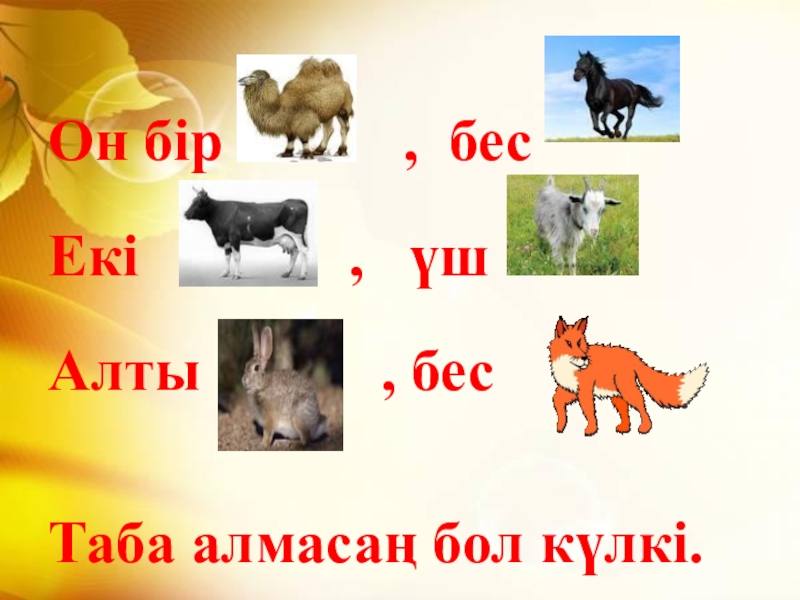 Он бір , бес

Екі , үш

Алты , бес

Таба алмасаң бол күлкі.